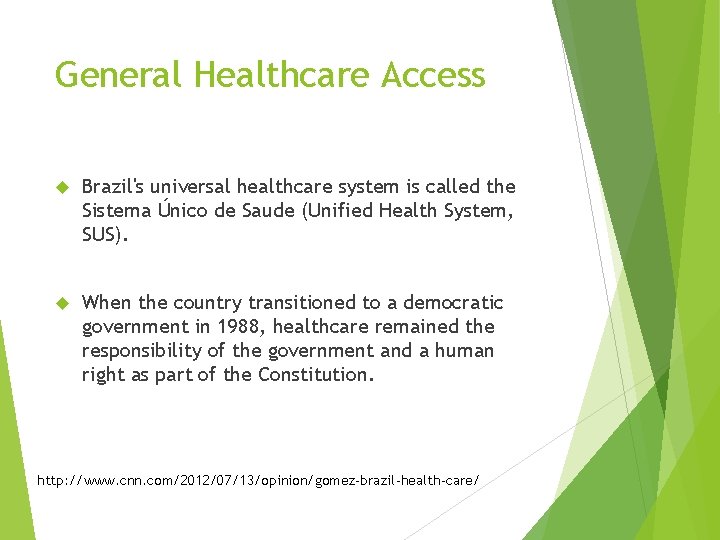 General Healthcare Access

Brazil's universal healthcare system is called the Sistema Único de Saude (Unified Health System, SUS).

When the country transitioned to a democratic government in 1988, healthcare remained the responsibility of the government and a human right as part of the Constitution.

http://www.cnn.com/2012/07/13/opinion/gomez-brazil-health-care/